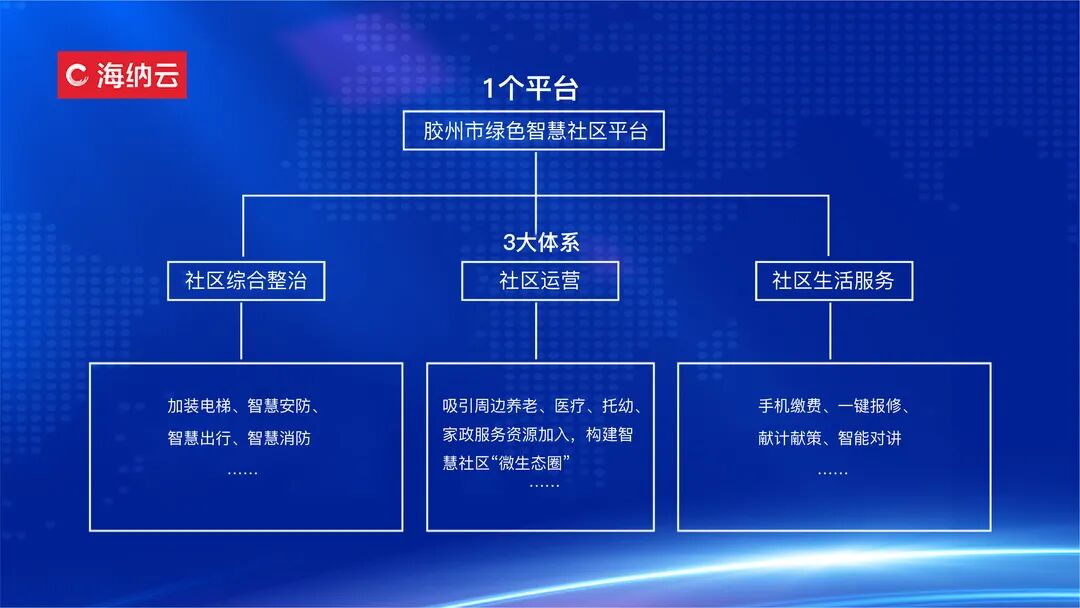 海纳云

1个平台

胶州市绿色智慧社区平台

3大体系

社区综合整治

社区运营

社区生活服务

加装电梯、智慧安防、智慧出行、智慧消防
……

吸引周边养老、医疗、托幼、家政服务资源加入，构建智慧社区“微生态圈”
……

手机缴费、一键报修、献计献策、智能对讲
……